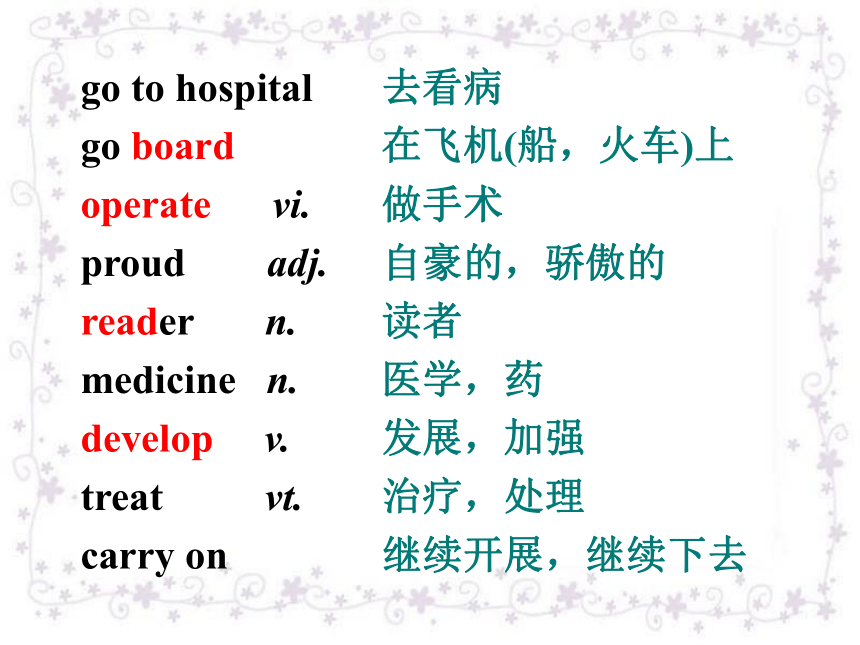 go to hospital 去看病
go board 在飞机(船，火车)上
operate vi. 做手术
proud adj. 自豪的，骄傲的
reader n. 读者
medicine n. 医学，药
develop v. 发展，加强
treat vt. 治疗，处理
carry on 继续开展，继续下去